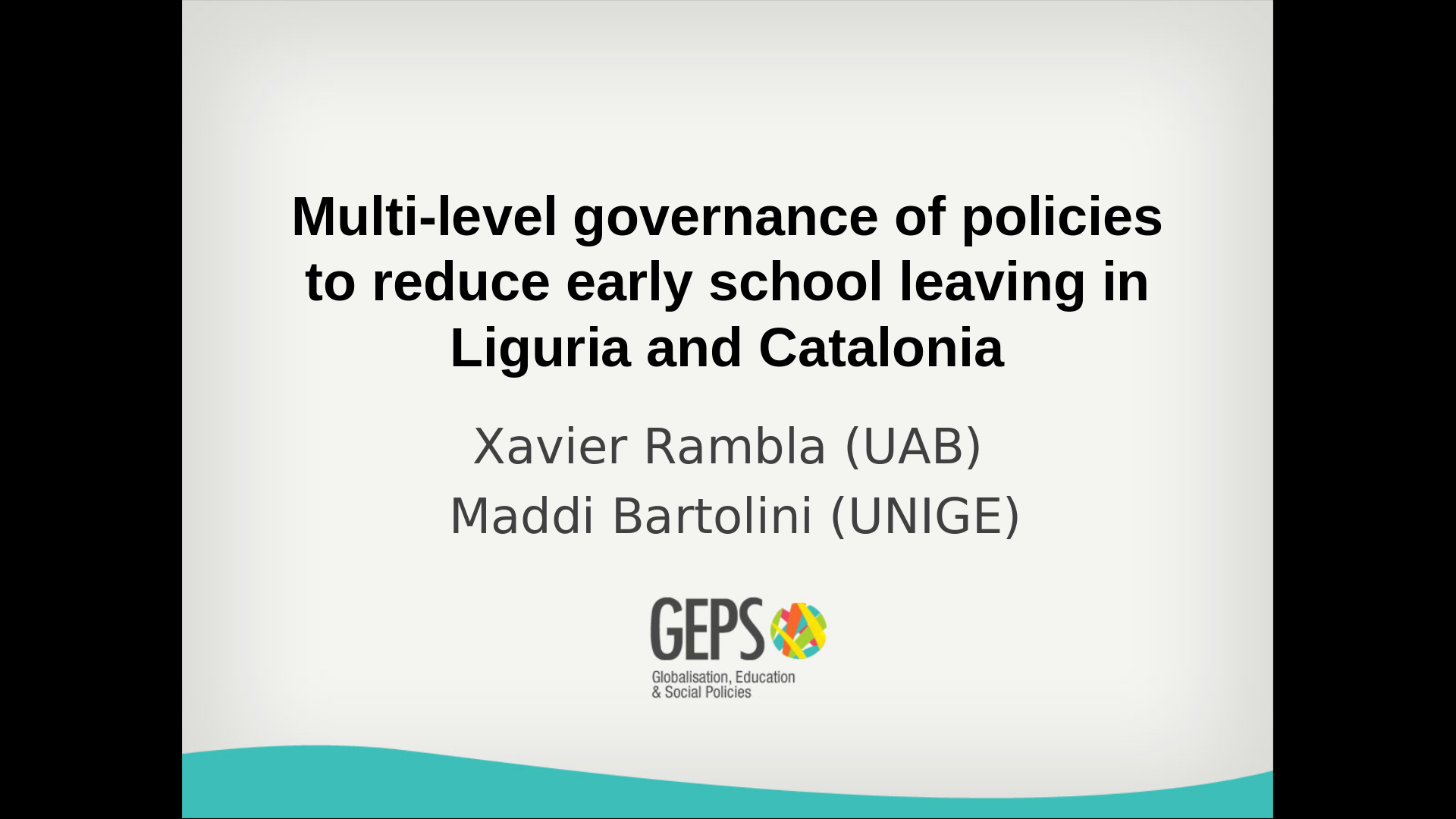 Multi-level governance of policies to reduce early school leaving in Liguria and Catalonia

Xavier Rambla (UAB)

Maddi Bartolini (UNIGE)

GEPS

Globalisation, Education & Social Policies